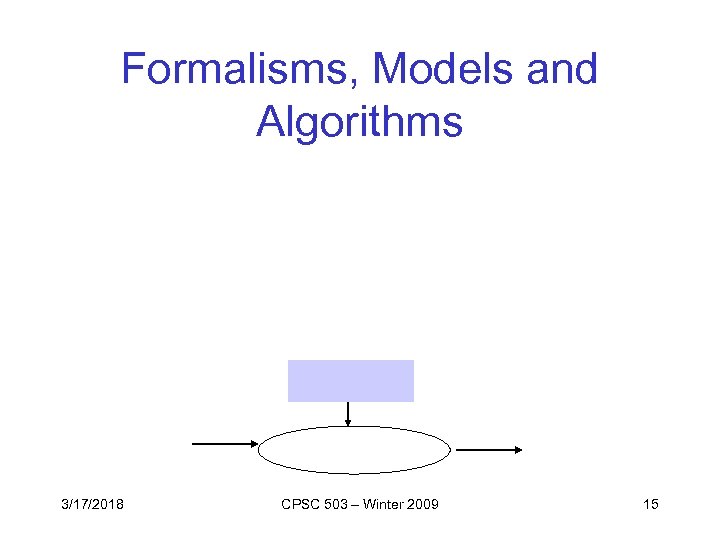 Formalisms, Models and Algorithms

3/17/2018

CPSC 503 – Winter 2009

15